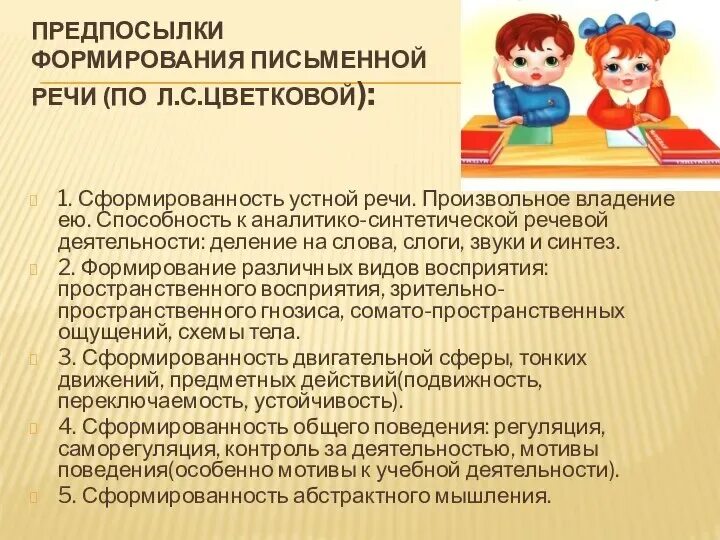 ПРЕДПОСЫЛКИ ФОРМИРОВАНИЯ ПИСЬМЕННОЙ РЕЧИ (ПО Л.С.ЦВЕТКОВОЙ):

1. Сформированность устной речи. Произвольное владение ею. Способность к аналитико-синтетической речевой деятельности: деление на слова, слоги, звуки и синтез.

2. Формирование различных видов восприятия: пространственного восприятия, зрительно-пространственного гнозиса, сомато-пространственных ощущений, схемы тела.

3. Сформированность двигательной сферы, тонких движений, предметных действий(подвижность, переключаемость, устойчивость).

4. Сформированность общего поведения: регуляция, саморегуляция, контроль за деятельностью, мотивы поведения(особенно мотивы к учебной деятельности).

5. Сформированность абстрактного мышления.